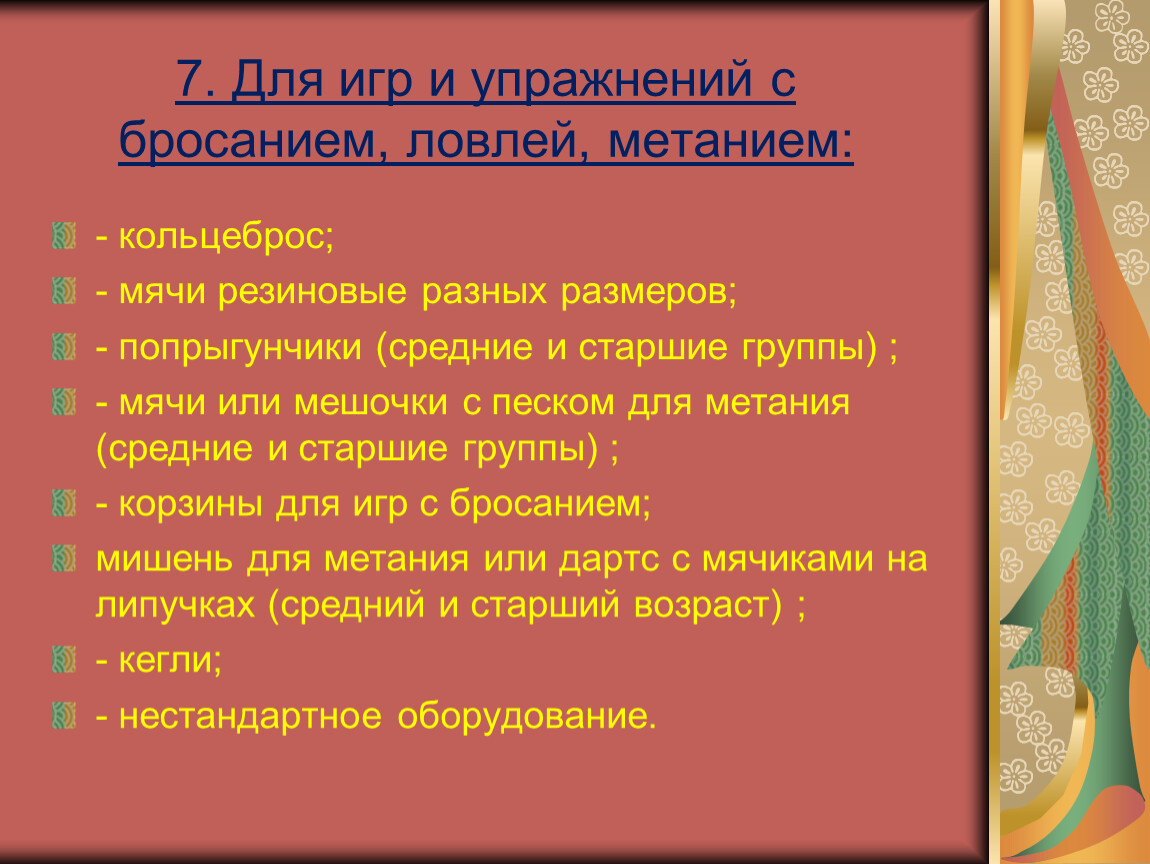 7. Для игр и упражнений с бросанием, ловлей, метанием:

- кольцеброс;

- мячи резиновые разных размеров;

- попрыгунчики (средние и старшие группы) ;

- мячи или мешочки с песком для метания (средние и старшие группы) ;

- корзины для игр с бросанием;

мишень для метания или дартс с мячиками на липучках (средний и старший возраст) ;

- кегли;

- нестандартное оборудование.